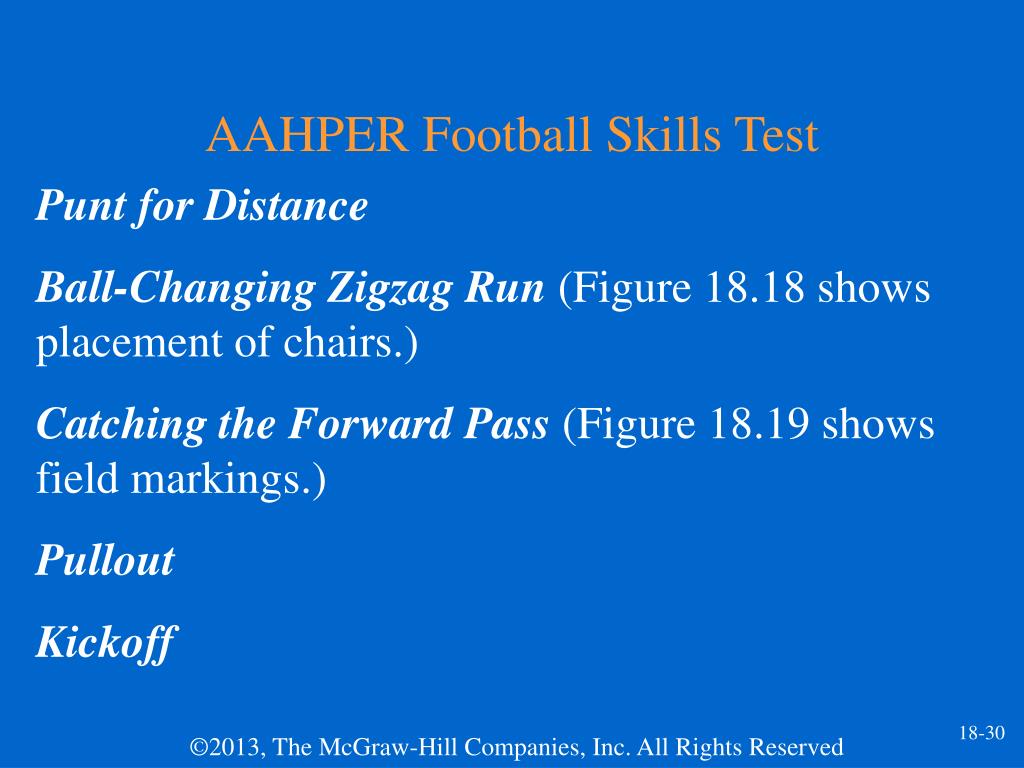 AAHPER Football Skills Test

Punt for Distance

Ball-Changing Zigzag Run (Figure 18.18 shows placement of chairs.)

Catching the Forward Pass (Figure 18.19 shows field markings.)

Pullout

Kickoff

©2013, The McGraw-Hill Companies, Inc. All Rights Reserved

18-30